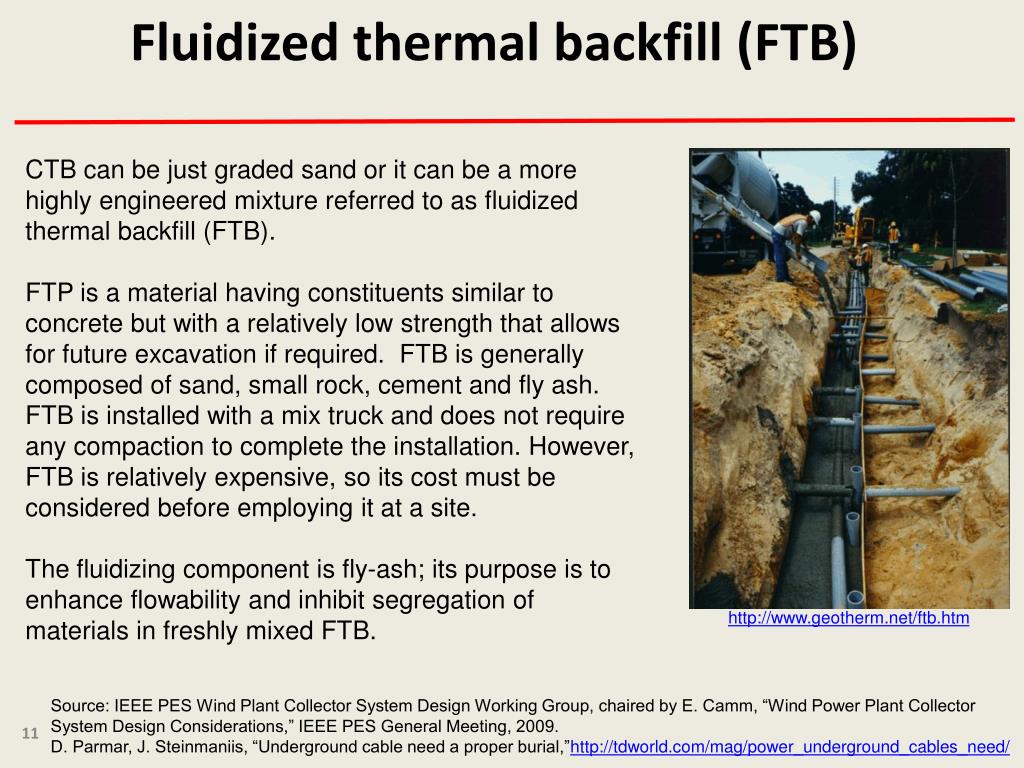 Fluidized thermal backfill (FTB)

CTB can be just graded sand or it can be a more highly engineered mixture referred to as fluidized thermal backfill (FTB).

FTP is a material having constituents similar to concrete but with a relatively low strength that allows for future excavation if required. FTB is generally composed of sand, small rock, cement and fly ash. FTB is installed with a mix truck and does not require any compaction to complete the installation. However, FTB is relatively expensive, so its cost must be considered before employing it at a site.

The fluidizing component is fly-ash; its purpose is to enhance flowability and inhibit segregation of materials in freshly mixed FTB.

http://www.geotherm.net/ftb.htm

Source: IEEE PES Wind Plant Collector System Design Working Group, chaired by E. Camm, “Wind Power Plant Collector System Design Considerations,” IEEE PES General Meeting, 2009.
D. Parmar, J. Steinmaniis, “Underground cable need a proper burial,”http://tdworld.com/mag/power_underground_cables_need/

11